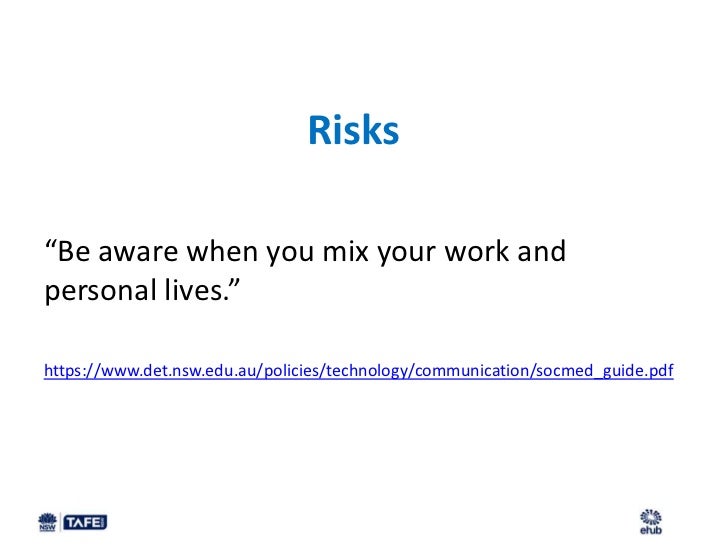 Risks

“Be aware when you mix your work and personal lives.”

https://www.det.nsw.edu.au/policies/technology/communication/socmed_guide.pdf

NSW TAFE

ehub